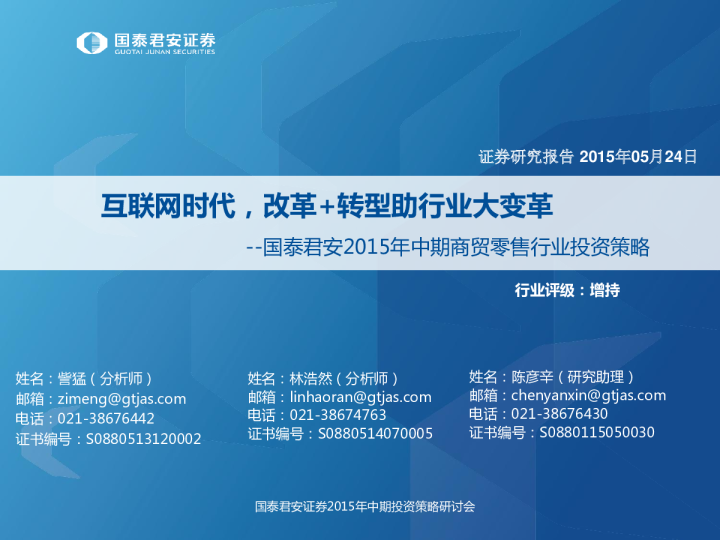 国泰君安证券
GUOTAI JUNAN SECURITIES

证券研究报告 2015年05月24日

互联网时代，改革+转型助行业大变革

--国泰君安2015年中期商贸零售行业投资策略

行业评级：增持

姓名：訾猛（分析师）
邮箱：zimeng@gtjas.com
电话：021-38676442
证书编号：S0880513120002

姓名：林浩然（分析师）
邮箱：linhaoran@gtjas.com
电话：021-38674763
证书编号：S0880514070005

姓名：陈彦辛（研究助理）
邮箱：chenyanxin@gtjas.com
电话：021-38676430
证书编号：S0880115050030

国泰君安证券2015年中期投资策略研讨会